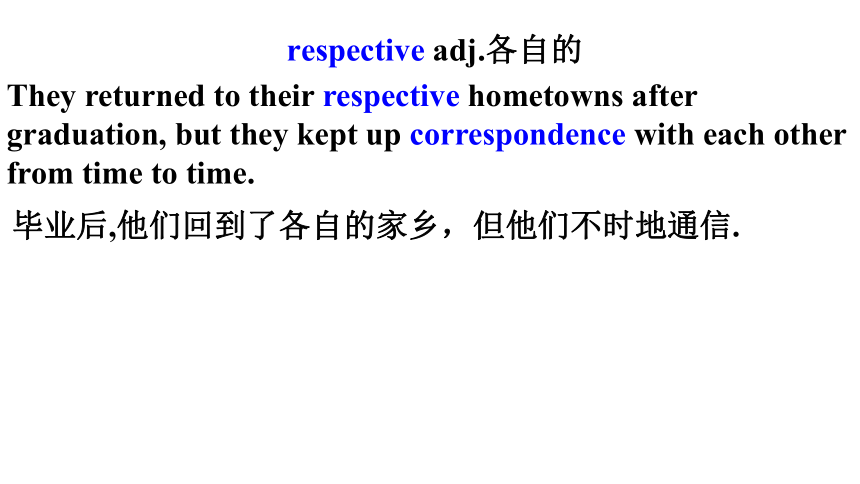 respective adj.各自的

They returned to their respective hometowns after graduation, but they kept up correspondence with each other from time to time.

毕业后,他们回到了各自的家乡，但他们不时地通信.